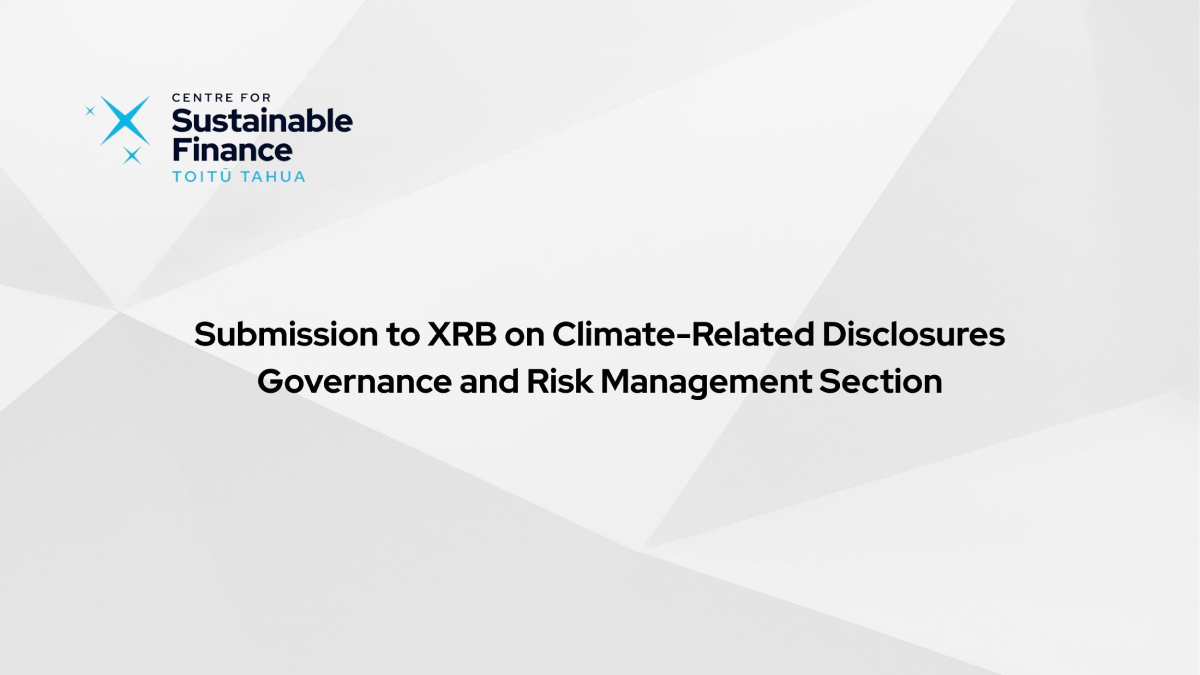 CENTRE FOR
Sustainable
Finance
TOITŪ TAHUA

Submission to XRB on Climate-Related Disclosures
Governance and Risk Management Section